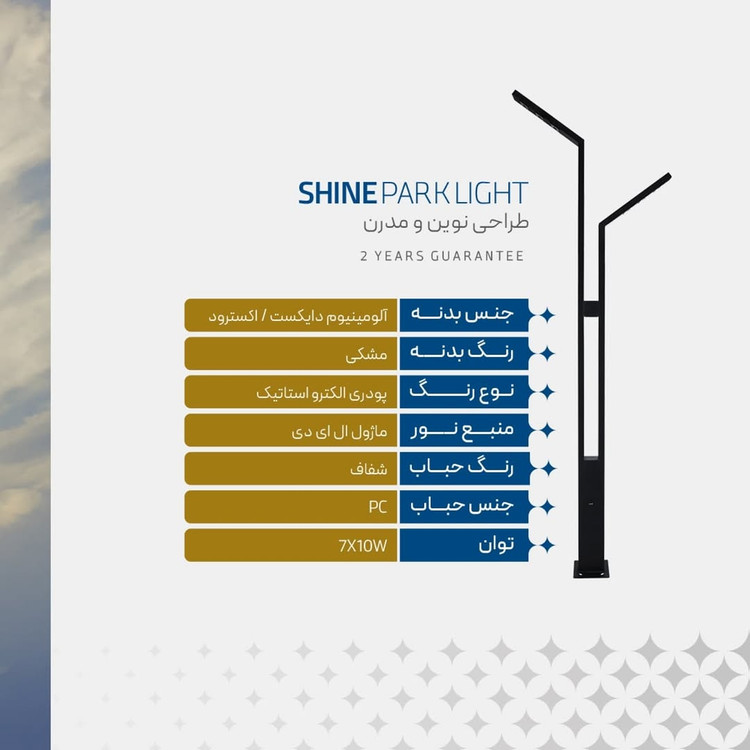 SHINE PARK LIGHT
طراحی نوین و مدرن
2 YEARS GUARANTEE

| جنس بدنه | آلومینیوم دایکست / اکسترود |
|---|---|
| رنگ بدنه | مشکی |
| نوع رنگ | پودری الکترو استاتیک |
| منبع نور | ماژول ال ای دی |
| رنگ حباب | شفاف |
| جنس حباب | PC |
| توان | 7X10W |